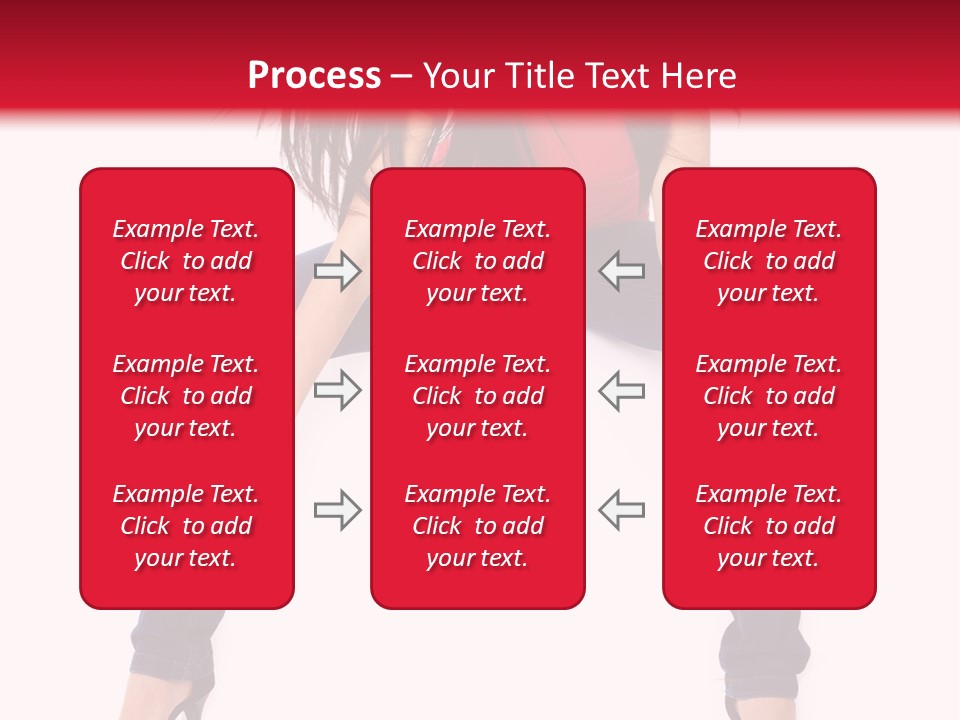 Process – Your Title Text Here

Example Text. Click to add your text.

Example Text. Click to add your text.

Example Text. Click to add your text.

Example Text. Click to add your text.

Example Text. Click to add your text.

Example Text. Click to add your text.

Example Text. Click to add your text.

Example Text. Click to add your text.

Example Text. Click to add your text.